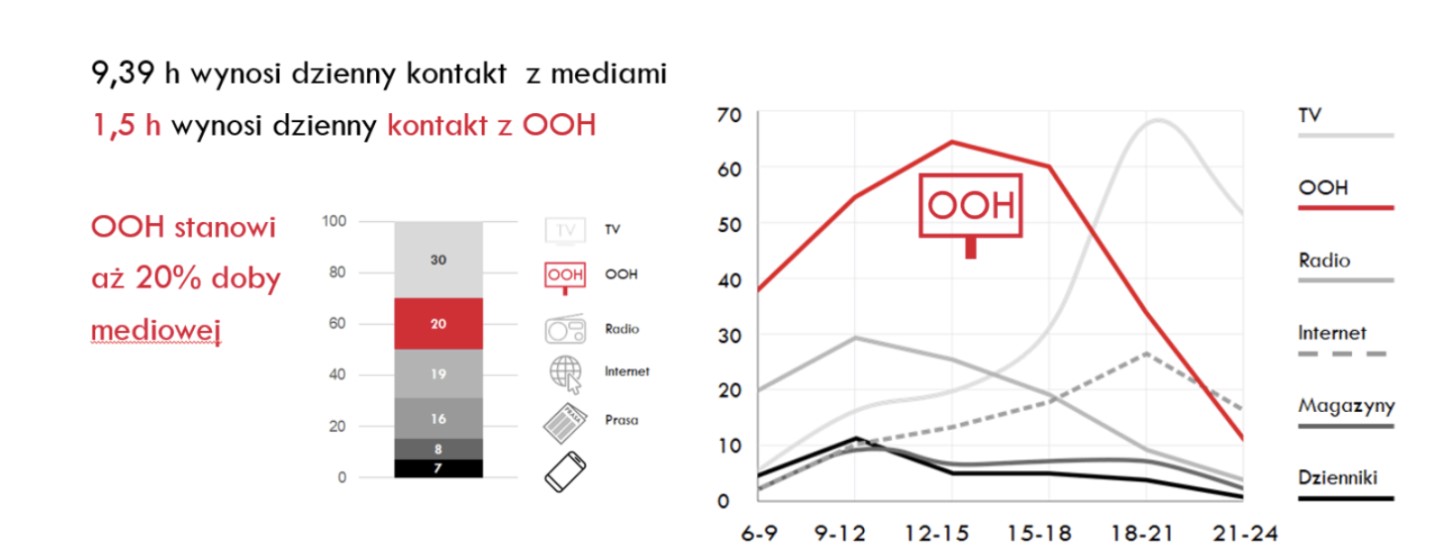 9,39 h wynosi dzienny kontakt z mediami

1,5 h wynosi dzienny kontakt z OOH

OOH stanowi aż 20% doby mediowej

100
80
60
40
20
0

30
20
19
16
8
7

TV
TV
OOH
OOH
Radio
Internet
Prasa

70
60
50
40
30
20
10
0

OOH

6-9
9-12
12-15
15-18
18-21
21-24

TV
OOH
Radio
Internet
Magazyny
Dzienniki